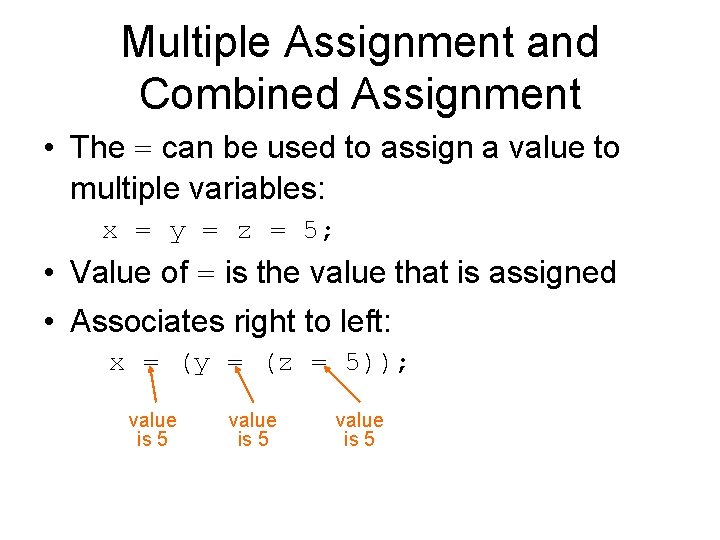 Multiple Assignment and Combined Assignment

• The = can be used to assign a value to multiple variables:

x = y = z = 5;

• Value of = is the value that is assigned

• Associates right to left:

x = (y = (z = 5));

value is 5

value is 5

value is 5